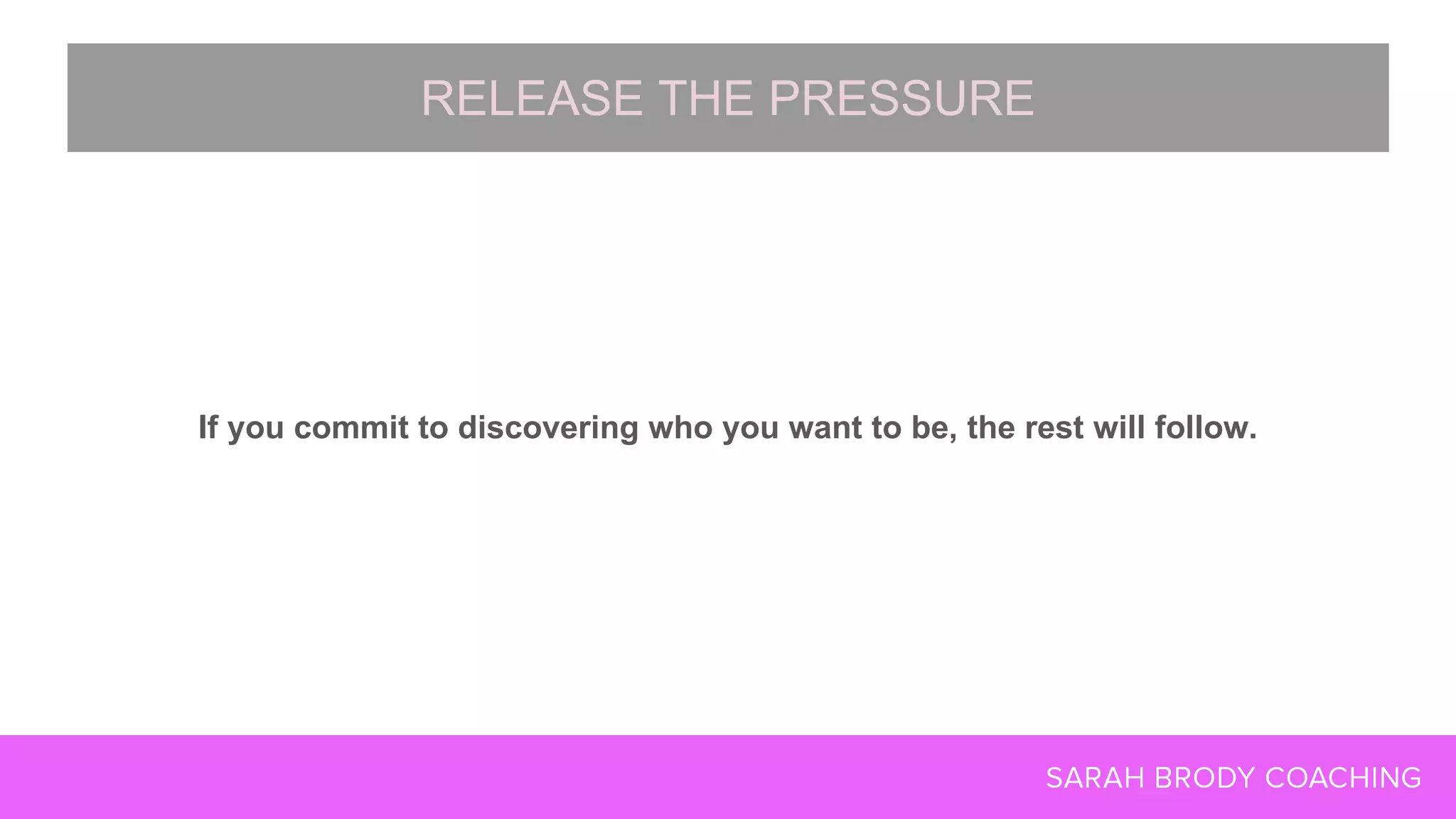 RELEASE THE PRESSURE

If you commit to discovering who you want to be, the rest will follow.

SARAH BRODY COACHING